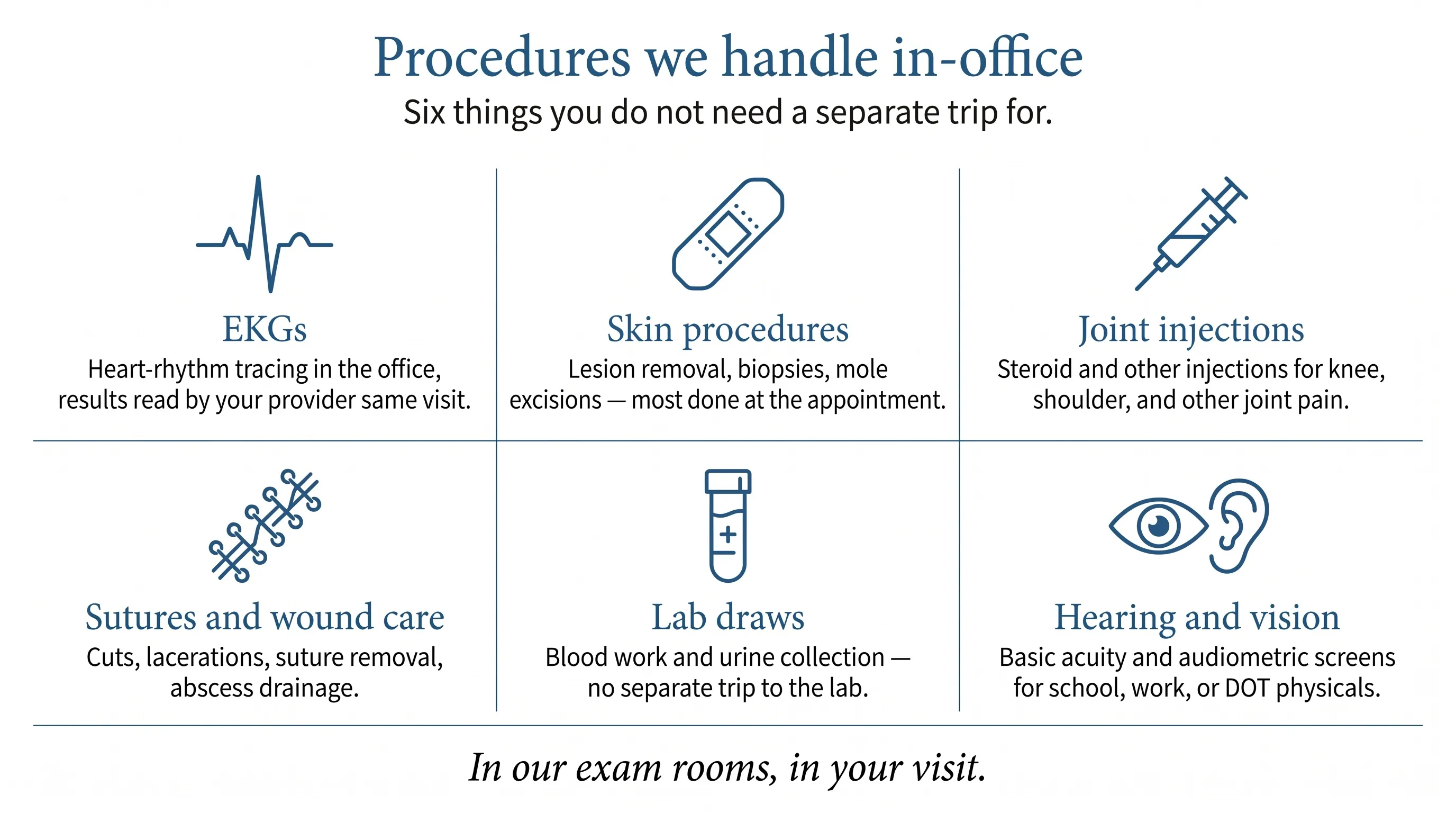 Procedures we handle in-office

Six things you do not need a separate trip for.

EKGs

Heart-rhythm tracing in the office, results read by your provider same visit.

Skin procedures

Lesion removal, biopsies, mole excisions — most done at the appointment.

Joint injections

Steroid and other injections for knee, shoulder, and other joint pain.

Sutures and wound care

Cuts, lacerations, suture removal, abscess drainage.

Lab draws

Blood work and urine collection — no separate trip to the lab.

Hearing and vision

Basic acuity and audiometric screens for school, work, or DOT physicals.

In our exam rooms, in your visit.